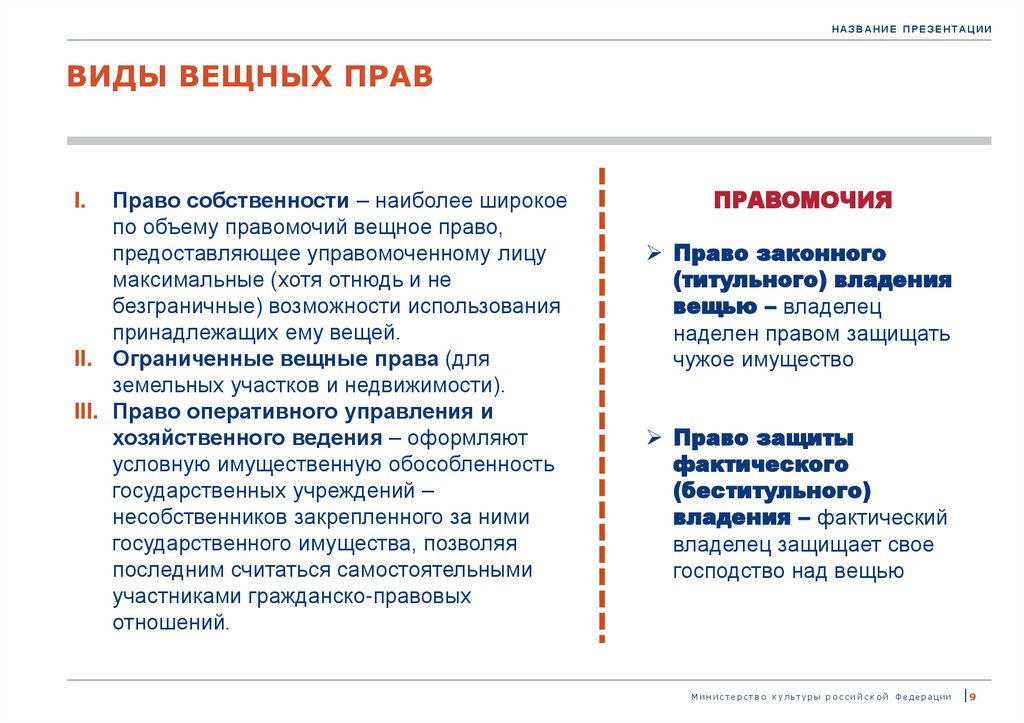 НАЗВАНИЕ ПРЕЗЕНТАЦИИ

ВИДЫ ВЕЩНЫХ ПРАВ

I. Право собственности – наиболее широкое по объему правомочий вещное право, предоставляющее управомоченному лицу максимальные (хотя отнюдь и не безграничные) возможности использования принадлежащих ему вещей.

II. Ограниченные вещные права (для земельных участков и недвижимости).

III. Право оперативного управления и хозяйственного ведения – оформляют условную имущественную обособленность государственных учреждений – несобственников закрепленного за ними государственного имущества, позволяя последним считаться самостоятельными участниками гражданско-правовых отношений.

ПРАВОМОЧИЯ

➢ Право законного (титульного) владения вещью – владелец наделен правом защищать чужое имущество

➢ Право защиты фактического (беститульного) владения – фактический владелец защищает свое господство над вещью

Министерство культуры российской Федерации | 9